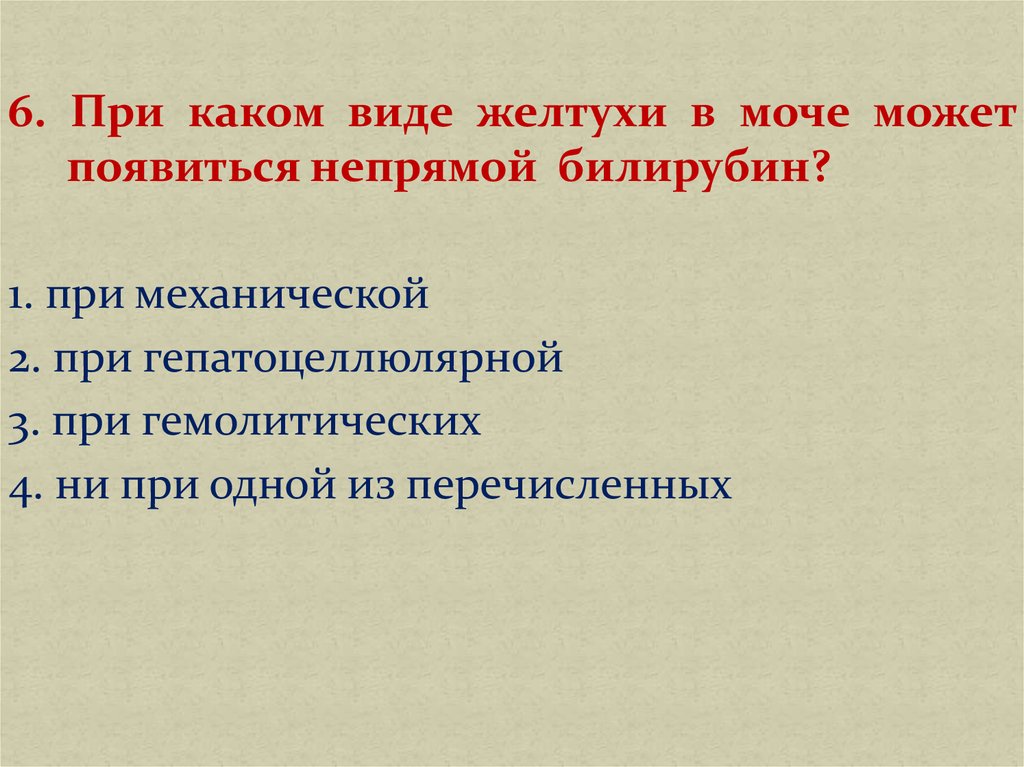 6. При каком виде желтухи в моче может появиться непрямой билирубин?

1. при механической
2. при гепатоцеллюлярной
3. при гемолитических
4. ни при одной из перечисленных